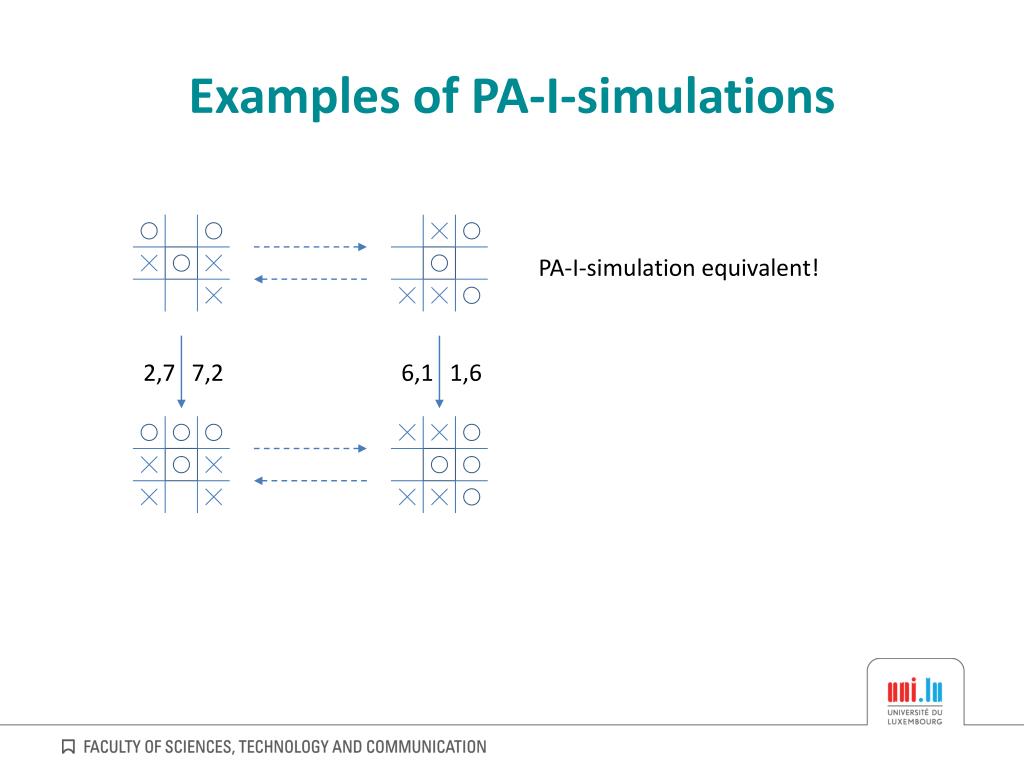 Examples of PA-I-simulations

PA-I-simulation equivalent!

2,7 7,2

6,1 1,6

uni.lu
UNIVERSITÉ DU LUXEMBOURG

FACULTY OF SCIENCES, TECHNOLOGY AND COMMUNICATION